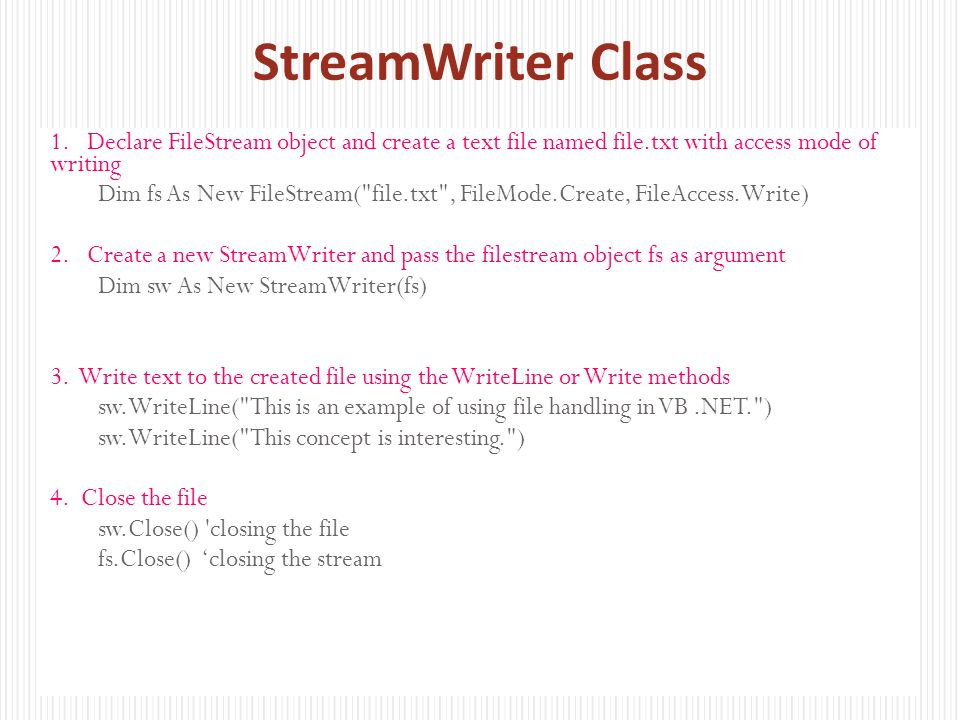 StreamWriter Class

1. Declare FileStream object and create a text file named file.txt with access mode of writing

Dim fs As New FileStream("file.txt", FileMode.Create, FileAccess.Write)

2. Create a new StreamWriter and pass the filestream object fs as argument

Dim sw As New StreamWriter(fs)

3. Write text to the created file using the WriteLine or Write methods

sw.WriteLine("This is an example of using file handling in VB .NET.")
sw.WriteLine("This concept is interesting.")

4. Close the file

sw.Close() 'closing the file
fs.Close() ‘closing the stream